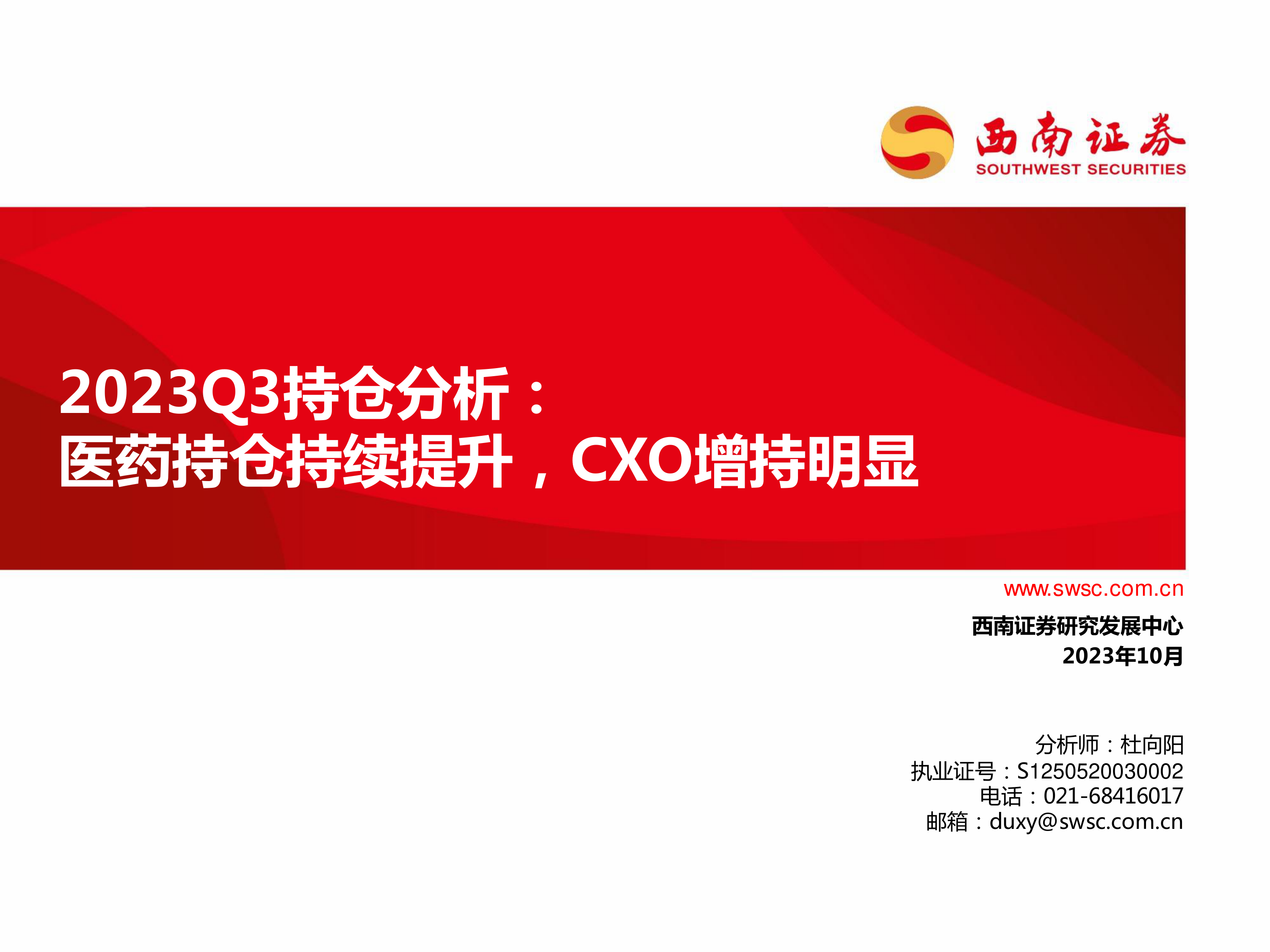 西南证券
SOUTHWEST SECURITIES

2023Q3持仓分析：
医药持仓持续提升，CXO增持明显

www.swsc.com.cn

西南证券研究发展中心
2023年10月

分析师：杜向阳
执业证号：S1250520030002
电话：021-68416017
邮箱：duxy@swsc.com.cn